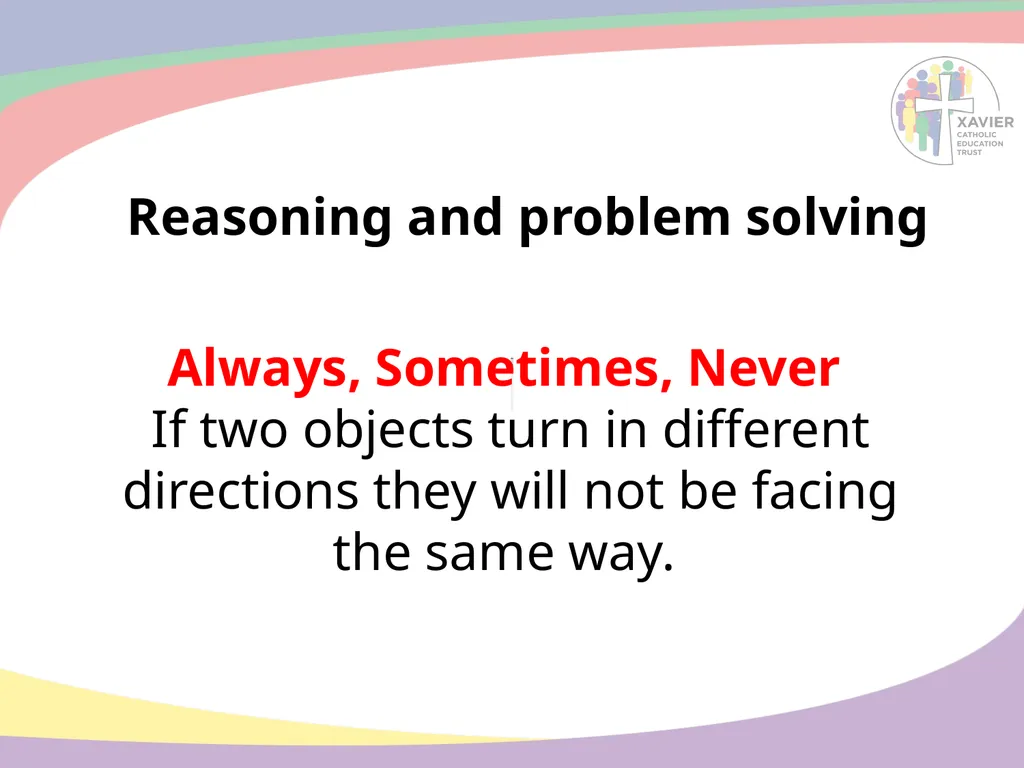 XAVIER
CATHOLIC
EDUCATION
TRUST

Reasoning and problem solving

Always, Sometimes, Never
If two objects turn in different directions they will not be facing the same way.